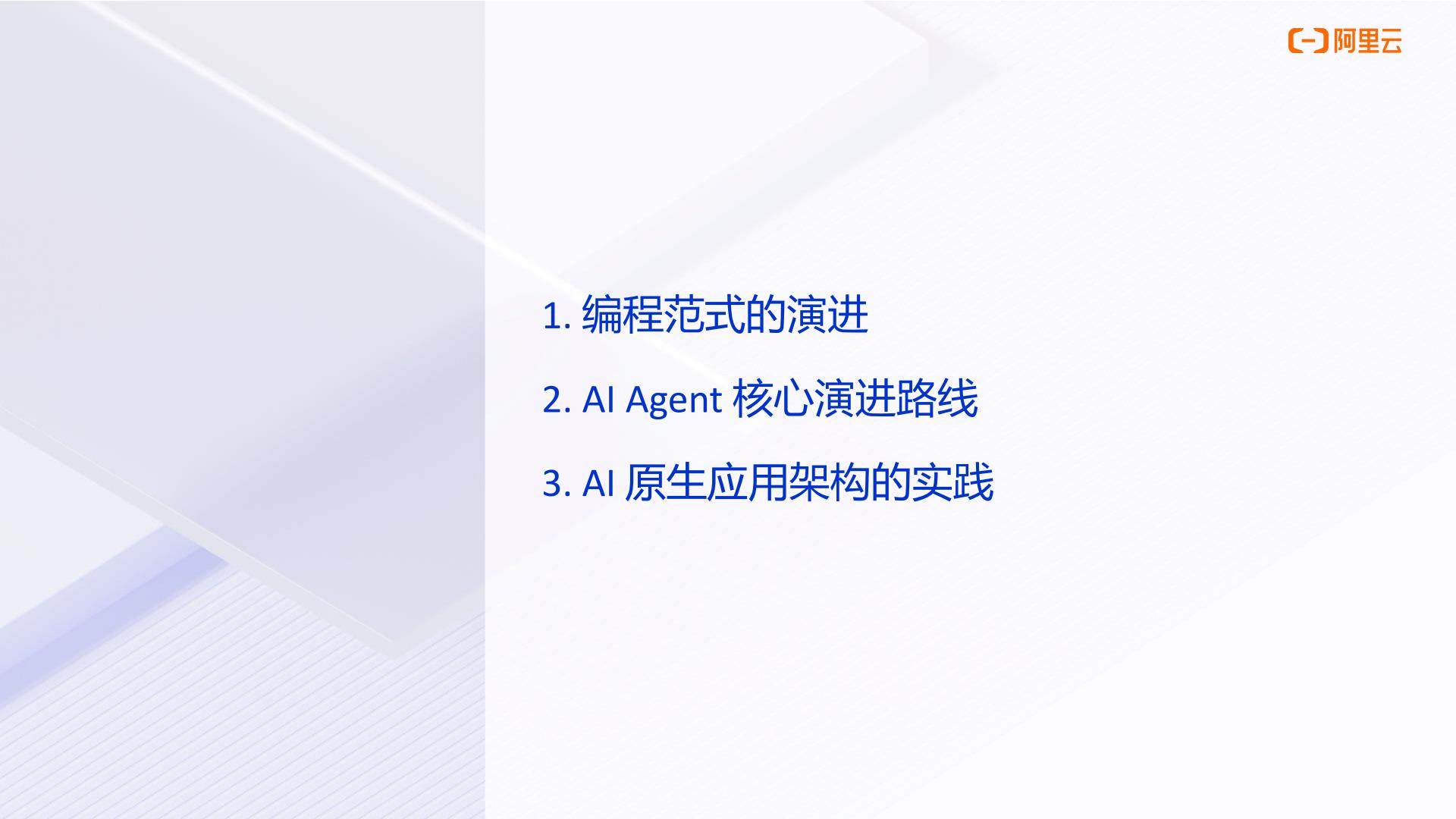 阿里云

1. 编程范式的演进

2. AI Agent 核心演进路线

3. AI 原生应用架构的实践